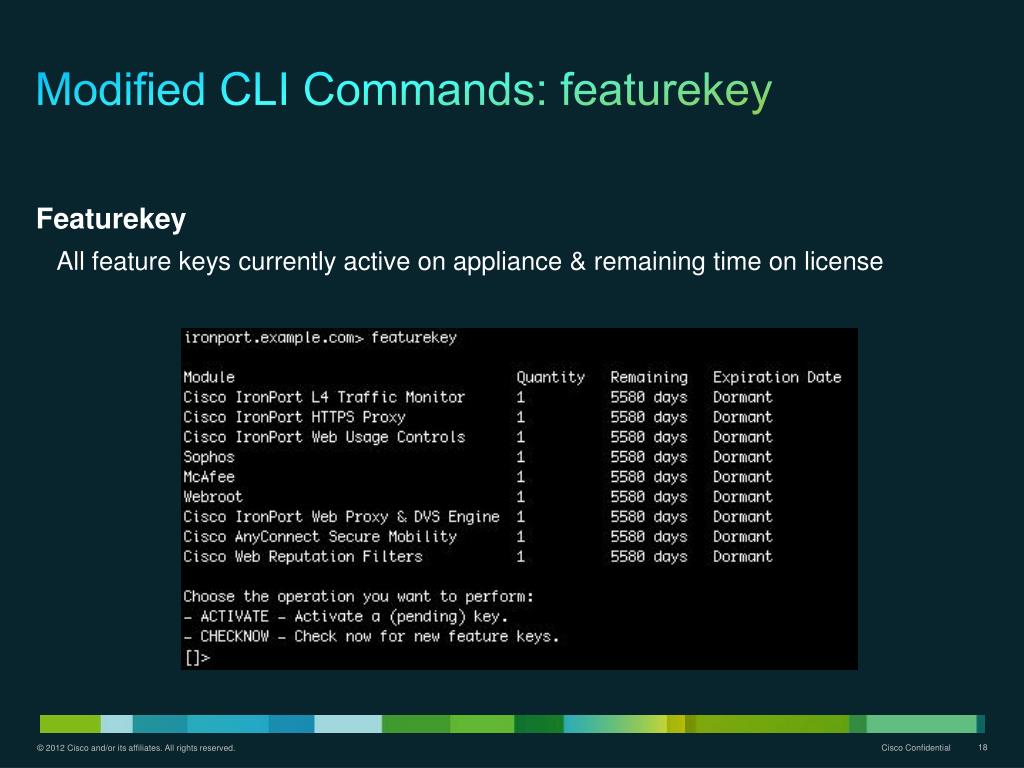 Modified CLI Commands: featurekey

Featurekey

All feature keys currently active on appliance & remaining time on license

ironport.example.com> featurekey

| Module | Quantity | Remaining | Expiration Date |
|---|---|---|---|
| Cisco IronPort L4 Traffic Monitor | 1 | 5580 days | Dormant |
| Cisco IronPort HTTPS Proxy | 1 | 5580 days | Dormant |
| Cisco IronPort Web Usage Controls | 1 | 5580 days | Dormant |
| Sophos | 1 | 5580 days | Dormant |
| McAfee | 1 | 5580 days | Dormant |
| Webroot | 1 | 5580 days | Dormant |
| Cisco IronPort Web Proxy & DVS Engine | 1 | 5580 days | Dormant |
| Cisco AnyConnect Secure Mobility | 1 | 5580 days | Dormant |
| Cisco Web Reputation Filters | 1 | 5580 days | Dormant |

Choose the operation you want to perform:
- ACTIVATE - Activate a (pending) key.
- CHECKNOW - Check now for new feature keys.
[]>

© 2012 Cisco and/or its affiliates. All rights reserved.

Cisco Confidential 18